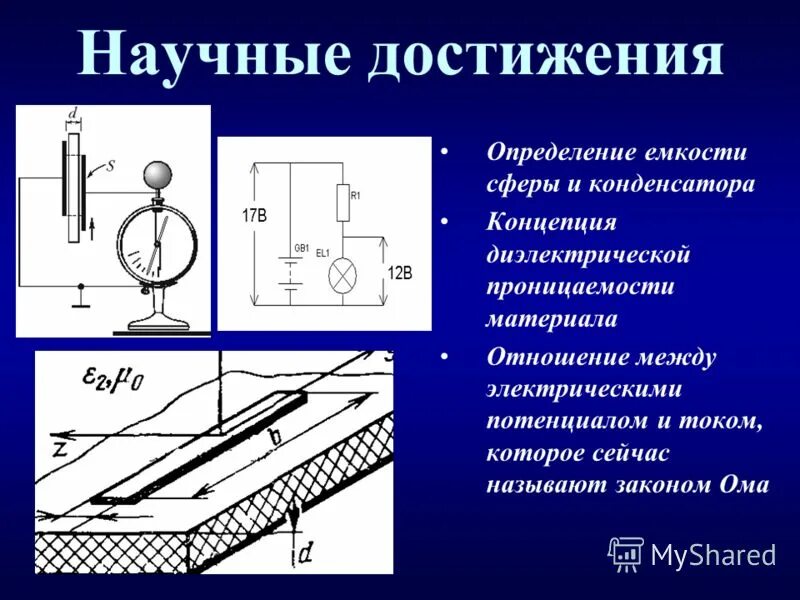 Научные достижения

d

S

17В

R1

GB1

EL1

12В

$\varepsilon_2, \mu_0$

z

b

d

• Определение емкости сферы и конденсатора

• Концепция диэлектрической проницаемости материала

• Отношение между электрическими потенциалом и током, которое сейчас называют законом Ома

MyShared